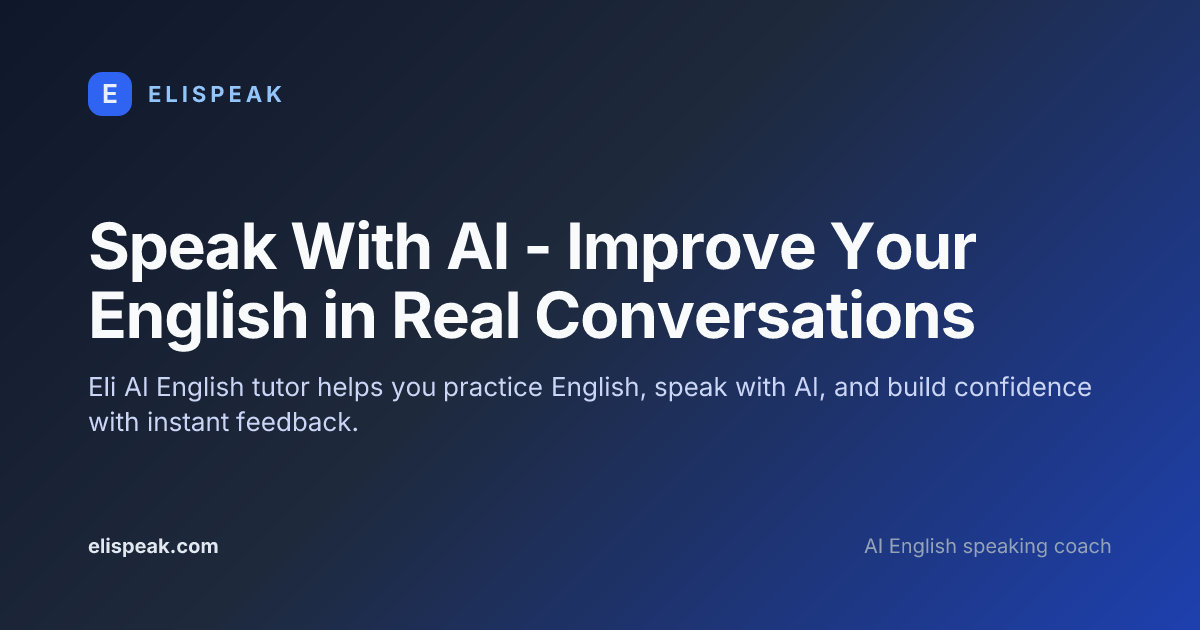 E ELISPEAK

Speak With AI - Improve Your English in Real Conversations

Eli AI English tutor helps you practice English, speak with AI, and build confidence with instant feedback.

elispeak.com

AI English speaking coach